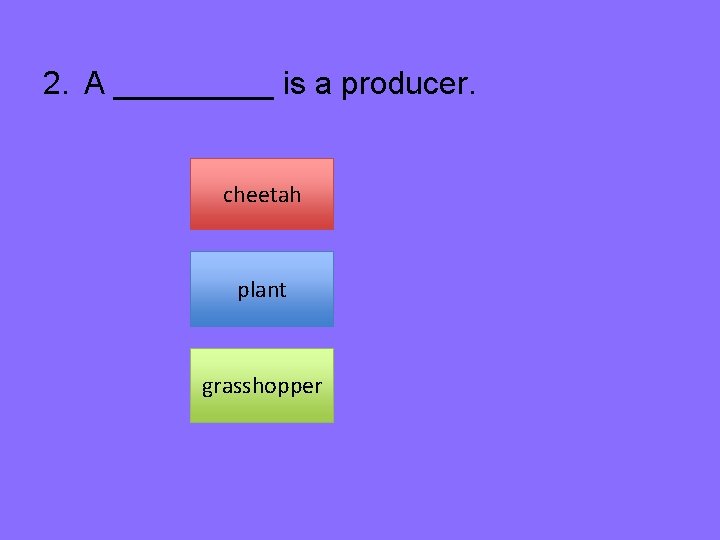 2. A _________ is a producer.

cheetah

plant

grasshopper